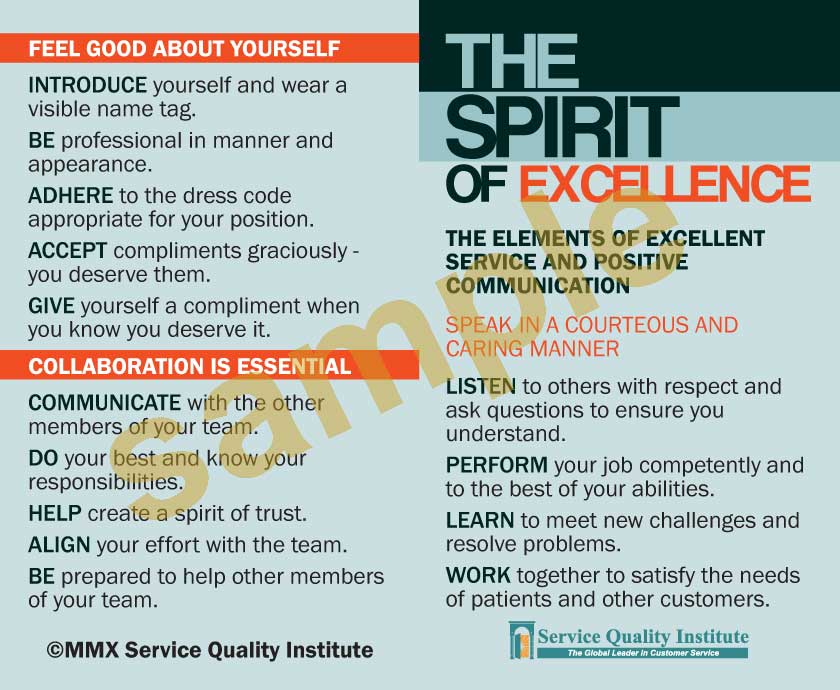 FEEL GOOD ABOUT YOURSELF

INTRODUCE yourself and wear a visible name tag.

BE professional in manner and appearance.

ADHERE to the dress code appropriate for your position.

ACCEPT compliments graciously - you deserve them.

GIVE yourself a compliment when you know you deserve it.

COLLABORATION IS ESSENTIAL

COMMUNICATE with the other members of your team.

DO your best and know your responsibilities.

HELP create a spirit of trust.

ALIGN your effort with the team.

BE prepared to help other members of your team.

©MMX Service Quality Institute

THE SPIRIT OF EXCELLENCE

THE ELEMENTS OF EXCELLENT SERVICE AND POSITIVE COMMUNICATION

SPEAK IN A COURTEOUS AND CARING MANNER

LISTEN to others with respect and ask questions to ensure you understand.

PERFORM your job competently and to the best of your abilities.

LEARN to meet new challenges and resolve problems.

WORK together to satisfy the needs of patients and other customers.

Service Quality Institute
The Global Leader in Customer Service

Sample